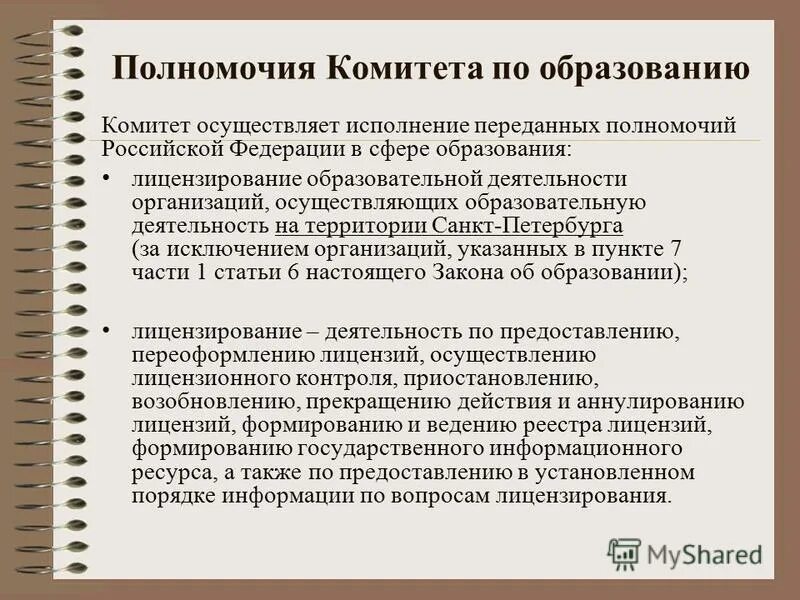 Полномочия Комитета по образованию

Комитет осуществляет исполнение переданных полномочий Российской Федерации в сфере образования:

• лицензирование образовательной деятельности организаций, осуществляющих образовательную деятельность на территории Санкт-Петербурга (за исключением организаций, указанных в пункте 7 части 1 статьи 6 настоящего Закона об образовании);

• лицензирование – деятельность по предоставлению, переоформлению лицензий, осуществлению лицензионного контроля, приостановлению, возобновлению, прекращению действия и аннулированию лицензий, формированию и ведению реестра лицензий, формированию государственного информационного ресурса, а также по предоставлению в установленном порядке информации по вопросам лицензирования.

MyShared